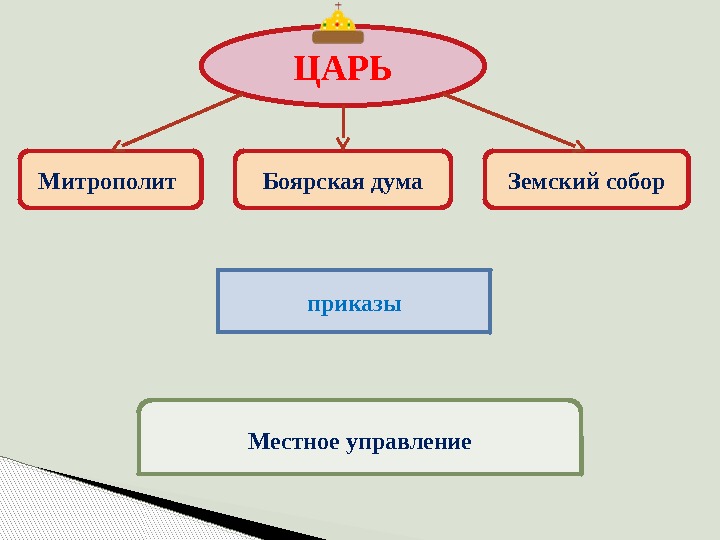 ЦАРЬ

Митрополит

Боярская дума

Земский собор

приказы

Местное управление